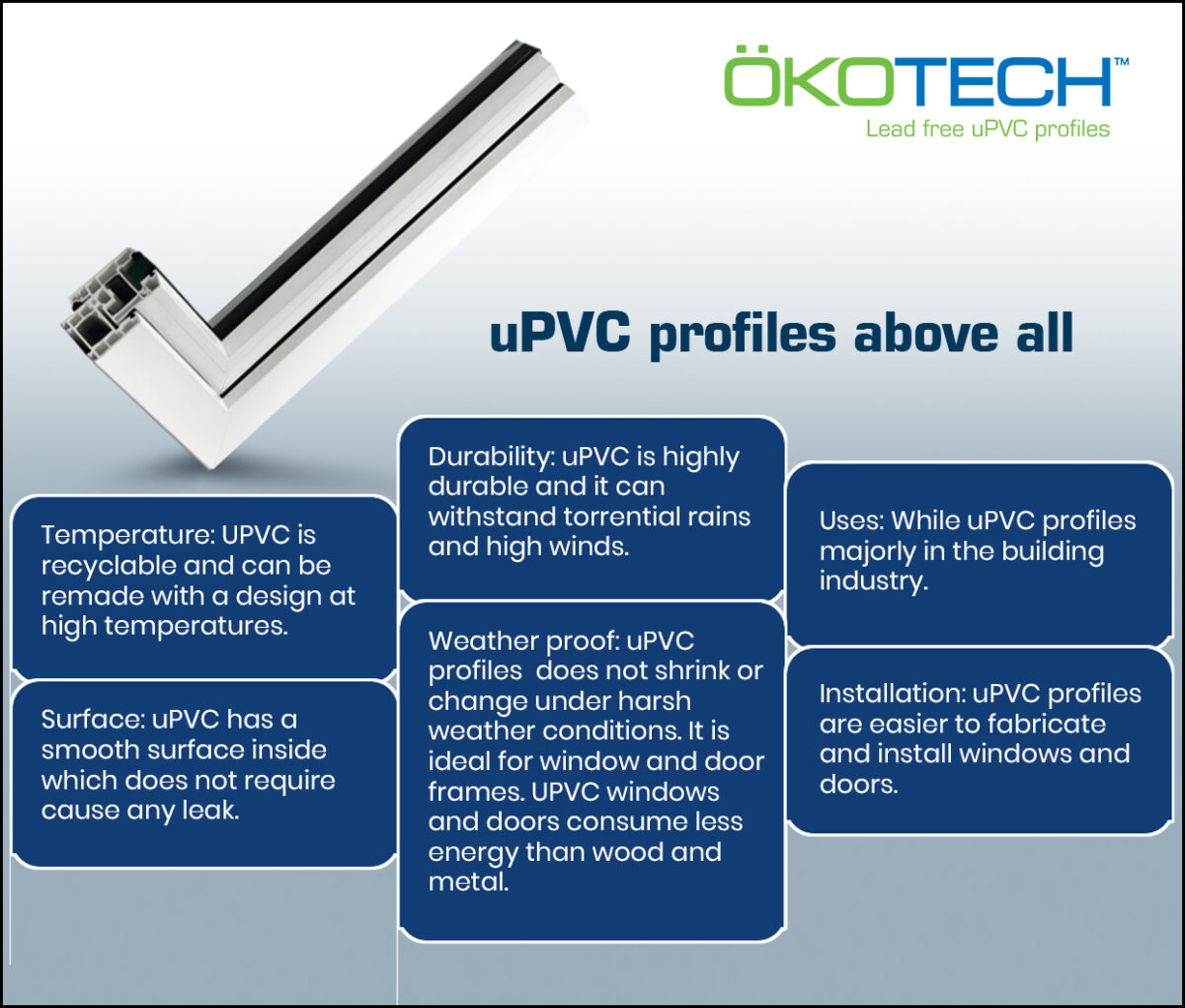 ÖKOTECH™
Lead free uPVC profiles

uPVC profiles above all

Temperature: UPVC is recyclable and can be remade with a design at high temperatures.

Surface: uPVC has a smooth surface inside which does not require cause any leak.

Durability: uPVC is highly durable and it can withstand torrential rains and high winds.

Weather proof: uPVC profiles does not shrink or change under harsh weather conditions. It is ideal for window and door frames. UPVC windows and doors consume less energy than wood and metal.

Uses: While uPVC profiles majorly in the building industry.

Installation: uPVC profiles are easier to fabricate and install windows and doors.